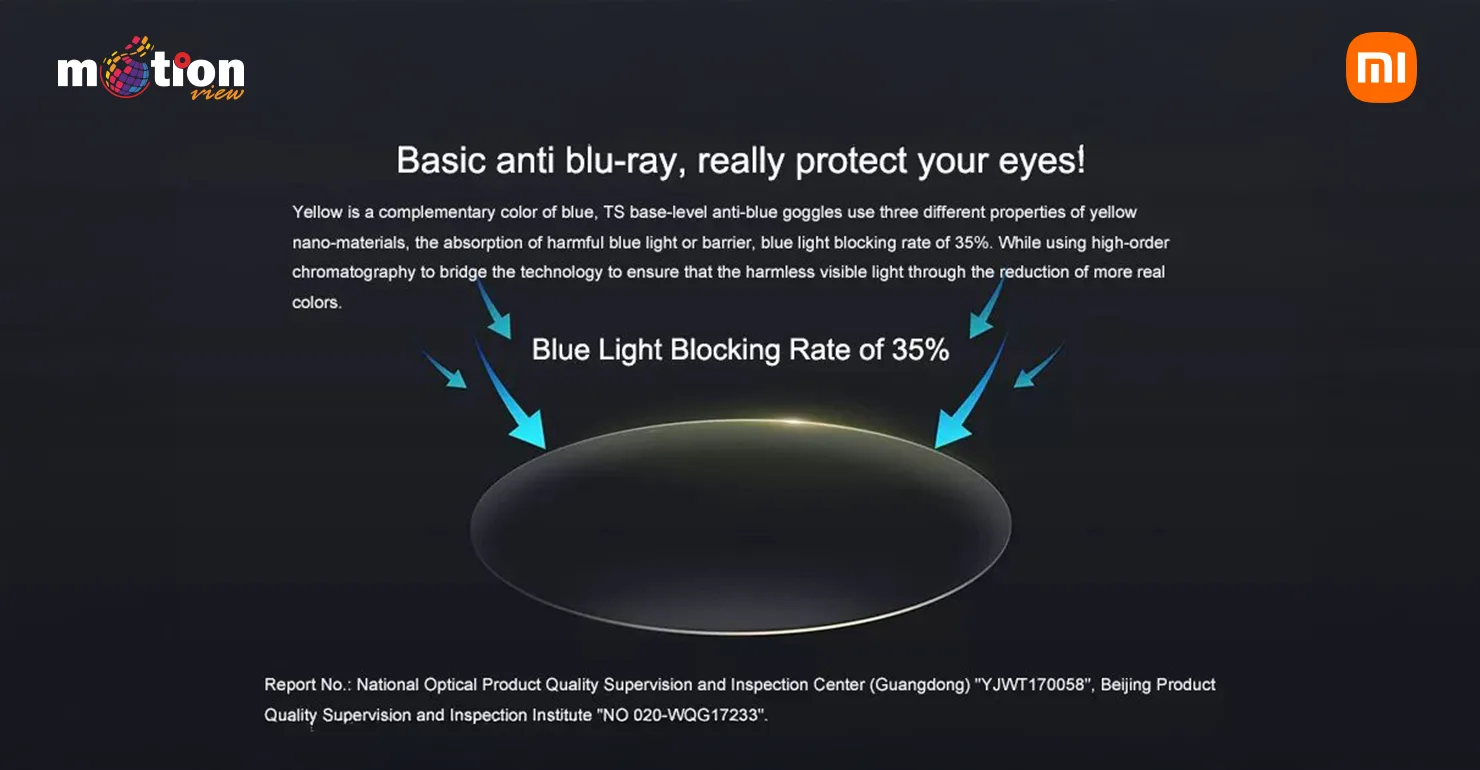 motion view

MI

Basic anti blu-ray, really protect your eyes!

Yellow is a complementary color of blue, TS base-level anti-blue goggles use three different properties of yellow nano-materials, the absorption of harmful blue light or barrier, blue light blocking rate of 35%. While using high-order chromatography to bridge the technology to ensure that the harmless visible light through the reduction of more real colors.

Blue Light Blocking Rate of 35%

Report No.: National Optical Product Quality Supervision and Inspection Center (Guangdong) "YJWT170058", Beijing Product Quality Supervision and Inspection Institute "NO 020-WQG17233".